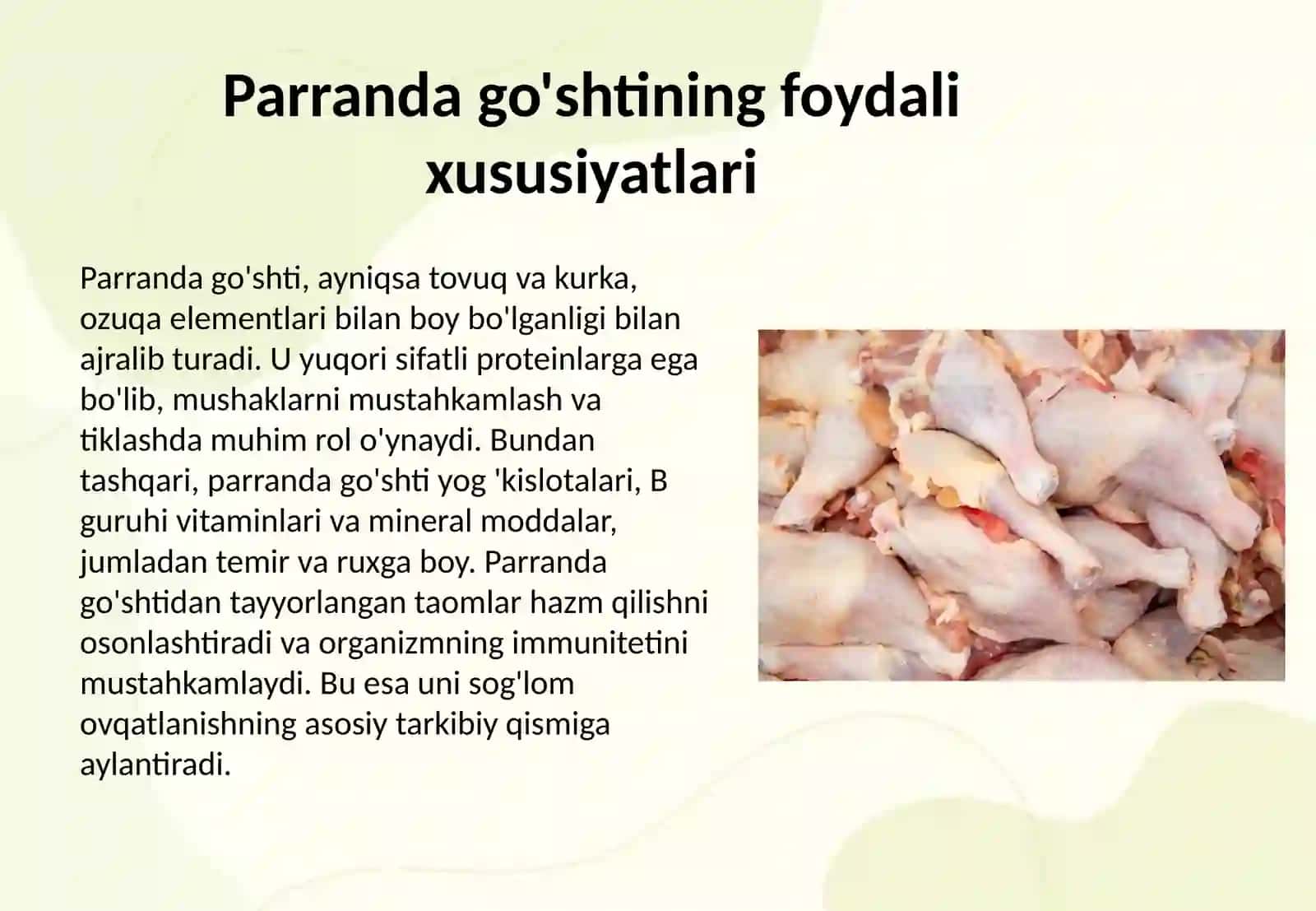 Parranda go'shtining foydali xususiyatlari

Parranda go'shti, ayniqsa tovuq va kurka, ozuqa elementlari bilan boy bo'lganligi bilan ajralib turadi. U yuqori sifatli proteinlarga ega bo'lib, mushaklarni mustahkamlash va tiklashda muhim rol o'ynaydi. Bundan tashqari, parranda go'shti yog 'kislotalari, B guruhi vitaminlari va mineral moddalar, jumladan temir va ruxga boy. Parranda go'shtidan tayyorlangan taomlar hazm qilishni osonlashtiradi va organizmning immunitetini mustahkamlaydi. Bu esa uni sog'lom ovqatlanishning asosiy tarkibiy qismiga aylantiradi.